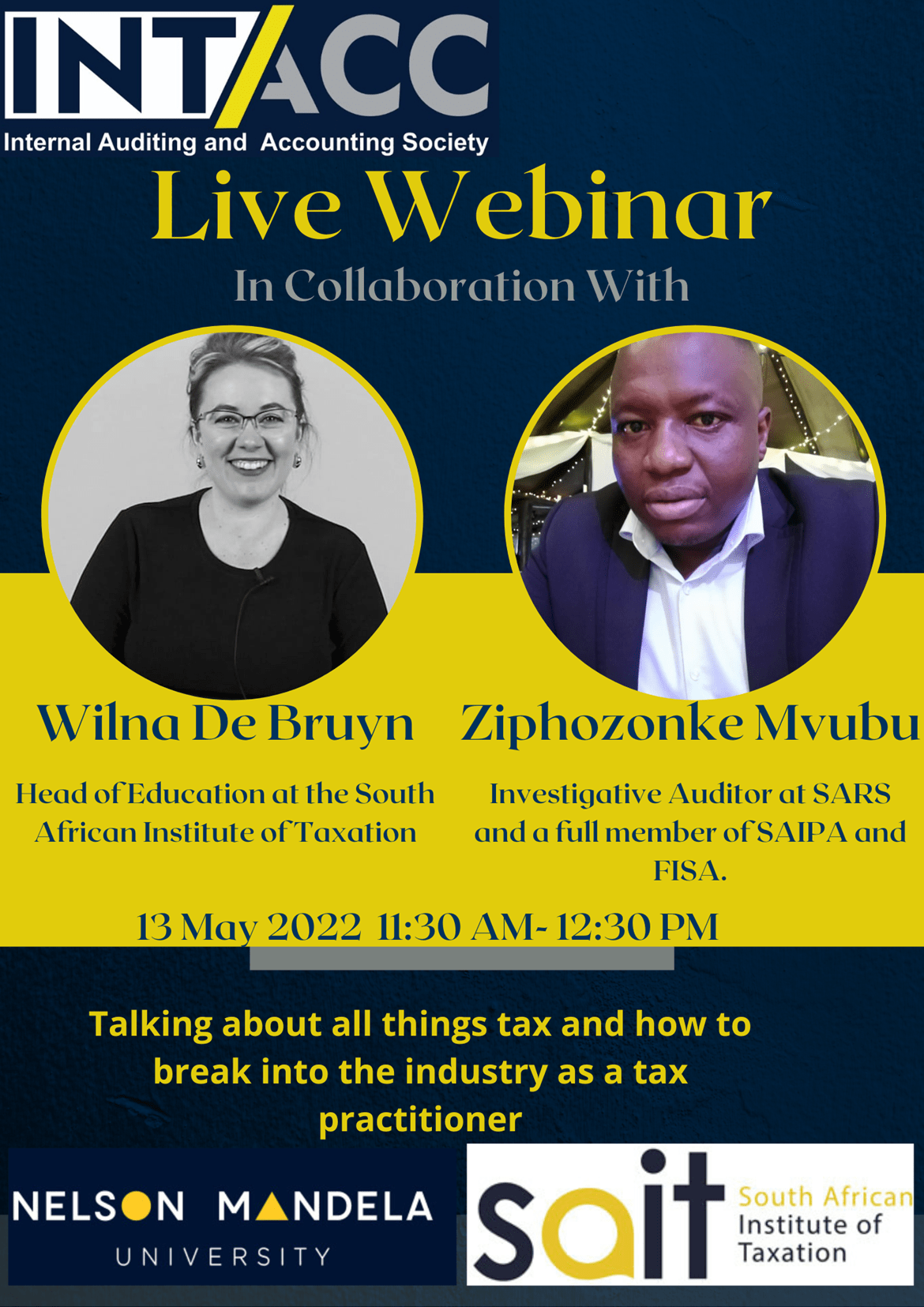 INT/ACC
Internal Auditing and Accounting Society

Live Webinar
In Collaboration With

Wilna De Bruyn
Head of Education at the South African Institute of Taxation

Ziphozonke Mvubu
Investigative Auditor at SARS and a full member of SAIPA and FISA.

13 May 2022 11:30 AM- 12:30 PM

Talking about all things tax and how to break into the industry as a tax practitioner

NELSON MANDELA
UNIVERSITY

sait
South African
Institute of
Taxation